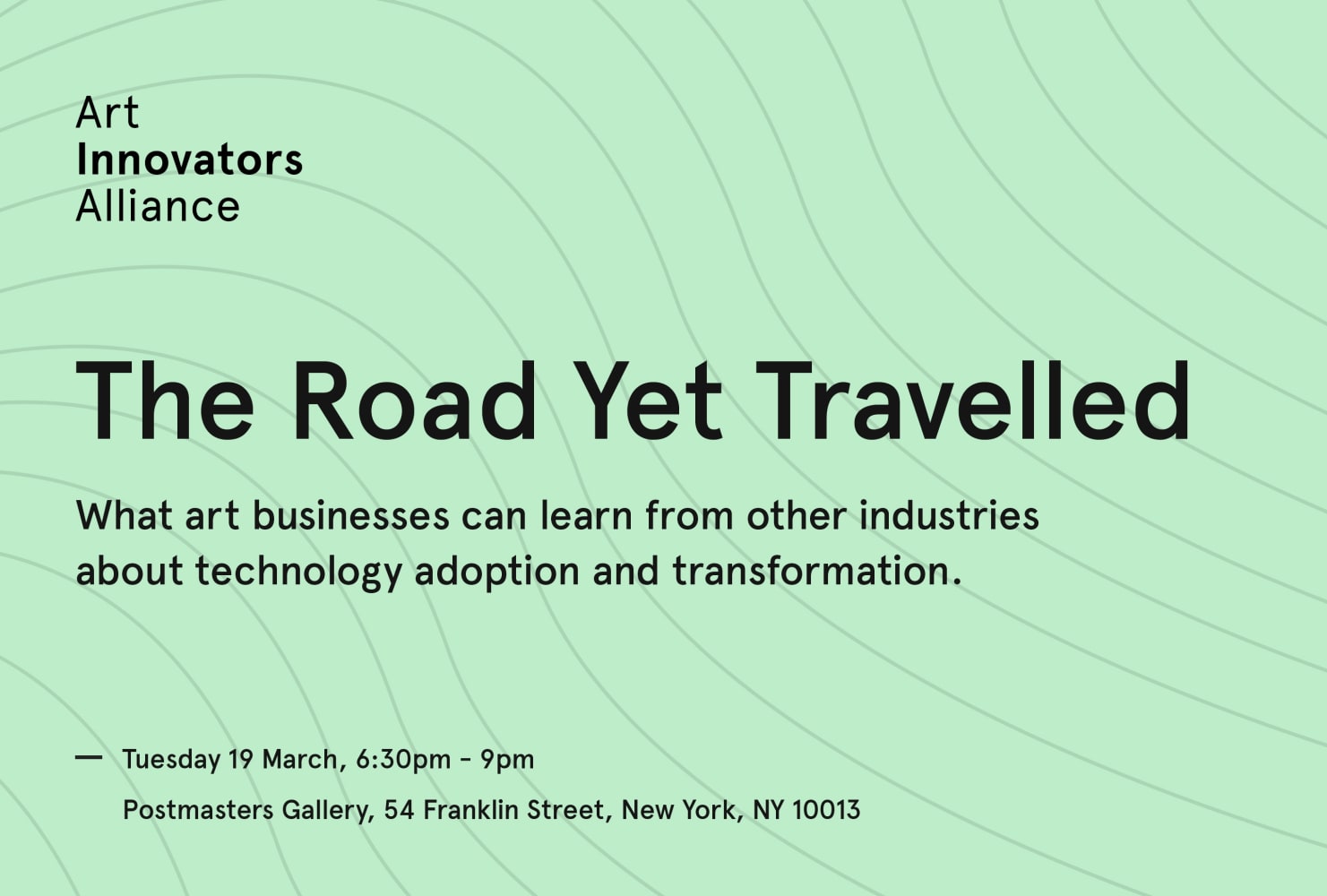 Art
Innovators
Alliance

The Road Yet Travelled

What art businesses can learn from other industries about technology adoption and transformation.

— Tuesday 19 March, 6:30pm - 9pm

Postmasters Gallery, 54 Franklin Street, New York, NY 10013